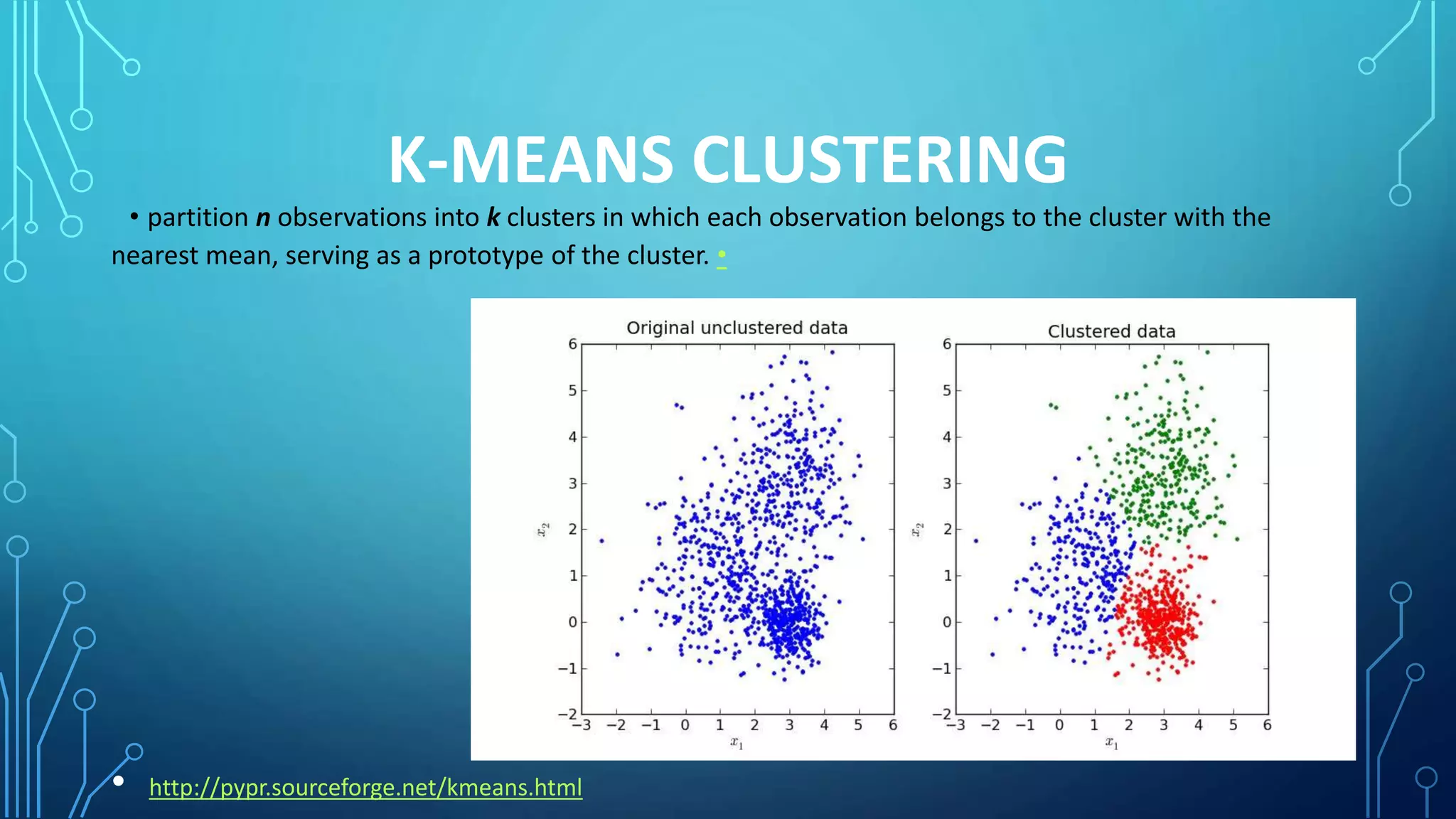 K-MEANS CLUSTERING

• partition ***n*** observations into ***k*** clusters in which each observation belongs to the cluster with the nearest mean, serving as a prototype of the cluster. •

Original unclustered data

6
5
4
3
2
1
0
−1
−2

$x_2$

−3 −2 −1 0 1 2 3 4 5 6

$x_1$

Clustered data

6
5
4
3
2
1
0
−1
−2

$x_2$

−3 −2 −1 0 1 2 3 4 5 6

$x_1$

• http://pypr.sourceforge.net/kmeans.html